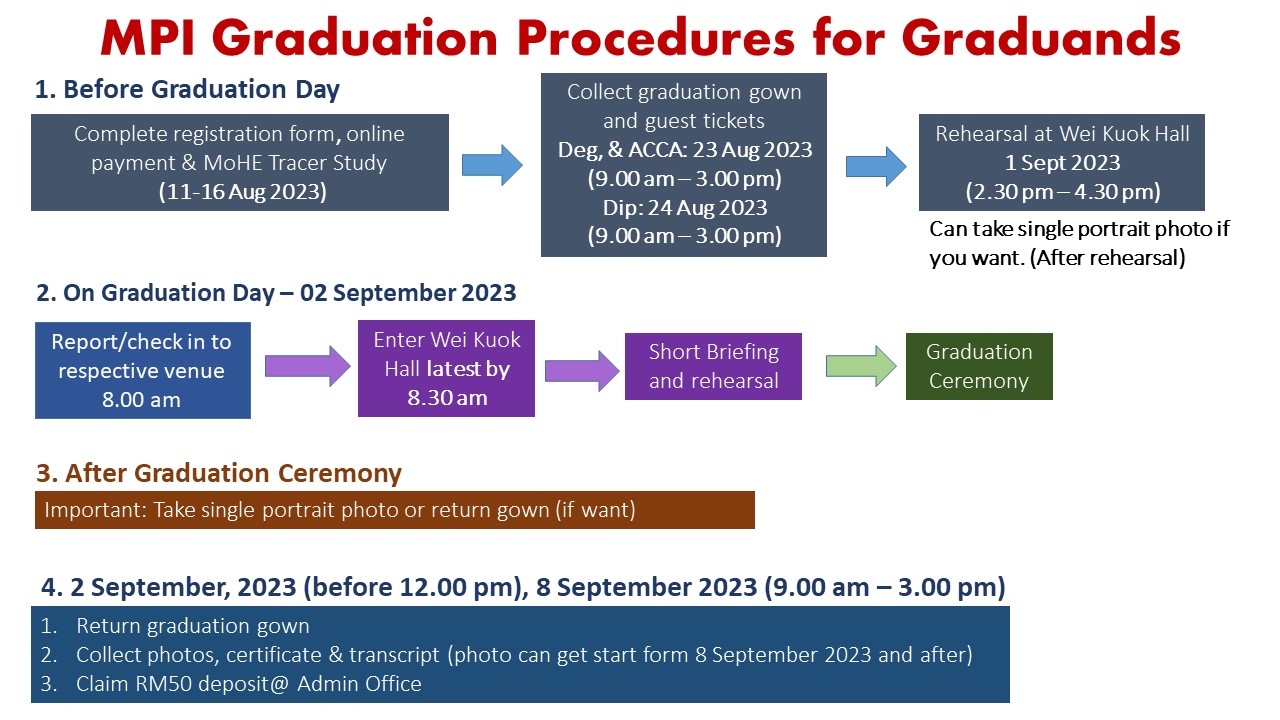 MPI Graduation Procedures for Graduands

1. Before Graduation Day

Complete registration form, online payment & MoHE Tracer Study (11-16 Aug 2023)

Collect graduation gown and guest tickets
Deg, & ACCA: 23 Aug 2023 (9.00 am – 3.00 pm)
Dip: 24 Aug 2023 (9.00 am – 3.00 pm)

Rehearsal at Wei Kuok Hall
1 Sept 2023 (2.30 pm – 4.30 pm)

Can take single portrait photo if you want. (After rehearsal)

2. On Graduation Day – 02 September 2023

Report/check in to respective venue 8.00 am

Enter Wei Kuok Hall latest by 8.30 am

Short Briefing and rehearsal

Graduation Ceremony

3. After Graduation Ceremony

Important: Take single portrait photo or return gown (if want)

4. 2 September, 2023 (before 12.00 pm), 8 September 2023 (9.00 am – 3.00 pm)

1. Return graduation gown
2. Collect photos, certificate & transcript (photo can get start form 8 September 2023 and after)
3. Claim RM50 deposit@ Admin Office